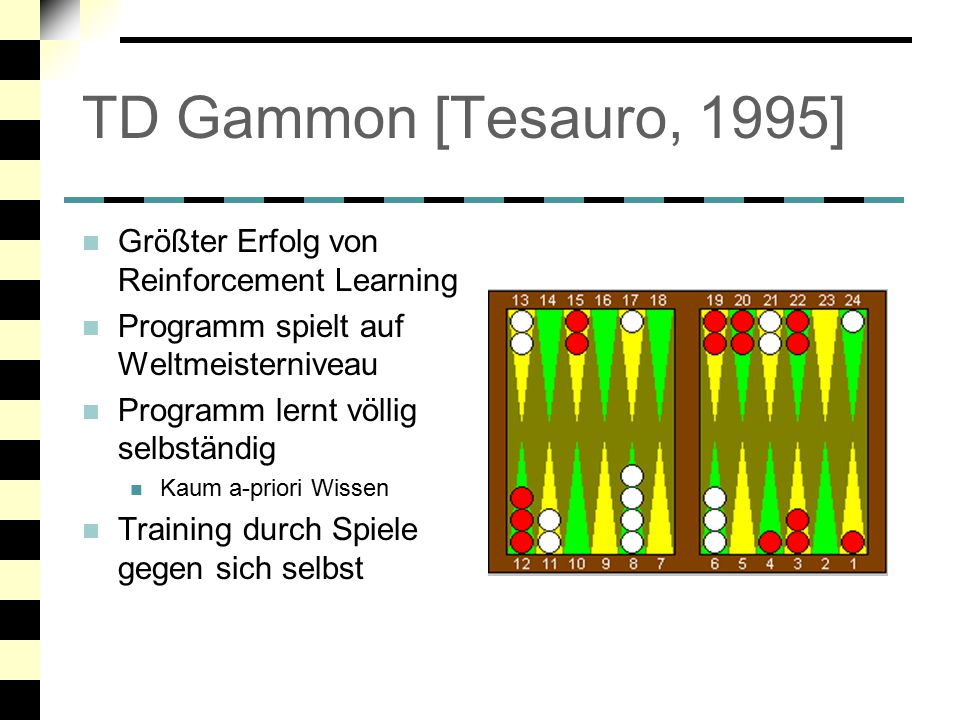 TD Gammon [Tesauro, 1995]

Größter Erfolg von Reinforcement Learning

Programm spielt auf Weltmeisterniveau

Programm lernt völlig selbständig

Kaum a-priori Wissen

Training durch Spiele gegen sich selbst

13 14 15 16 17 18 19 20 21 22 23 24

12 11 10 9 8 7 6 5 4 3 2 1